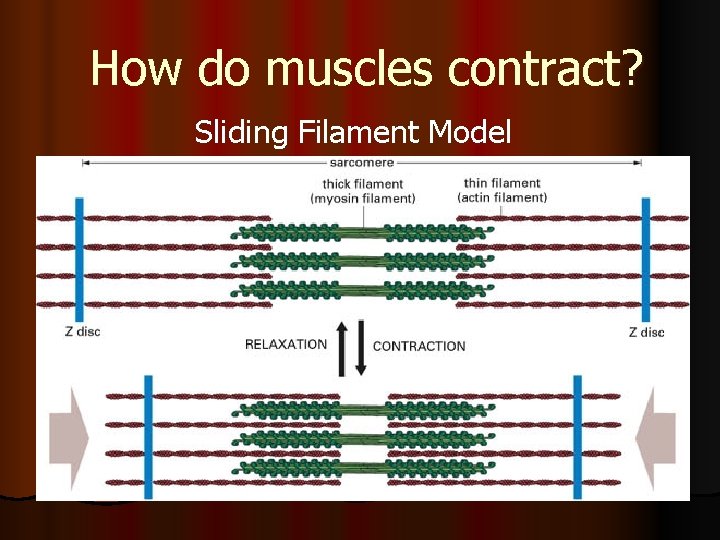 How do muscles contract?

Sliding Filament Model

sarcomere

thick filament
(myosin filament)

thin filament
(actin filament)

Z disc

Z disc

RELAXATION

CONTRACTION